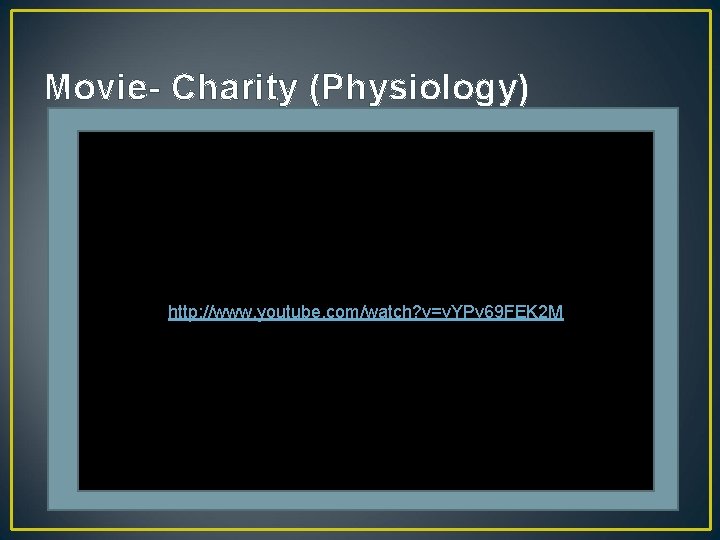 Movie- Charity (Physiology)

http://www.youtube.com/watch?v=vYPv69FEK2M